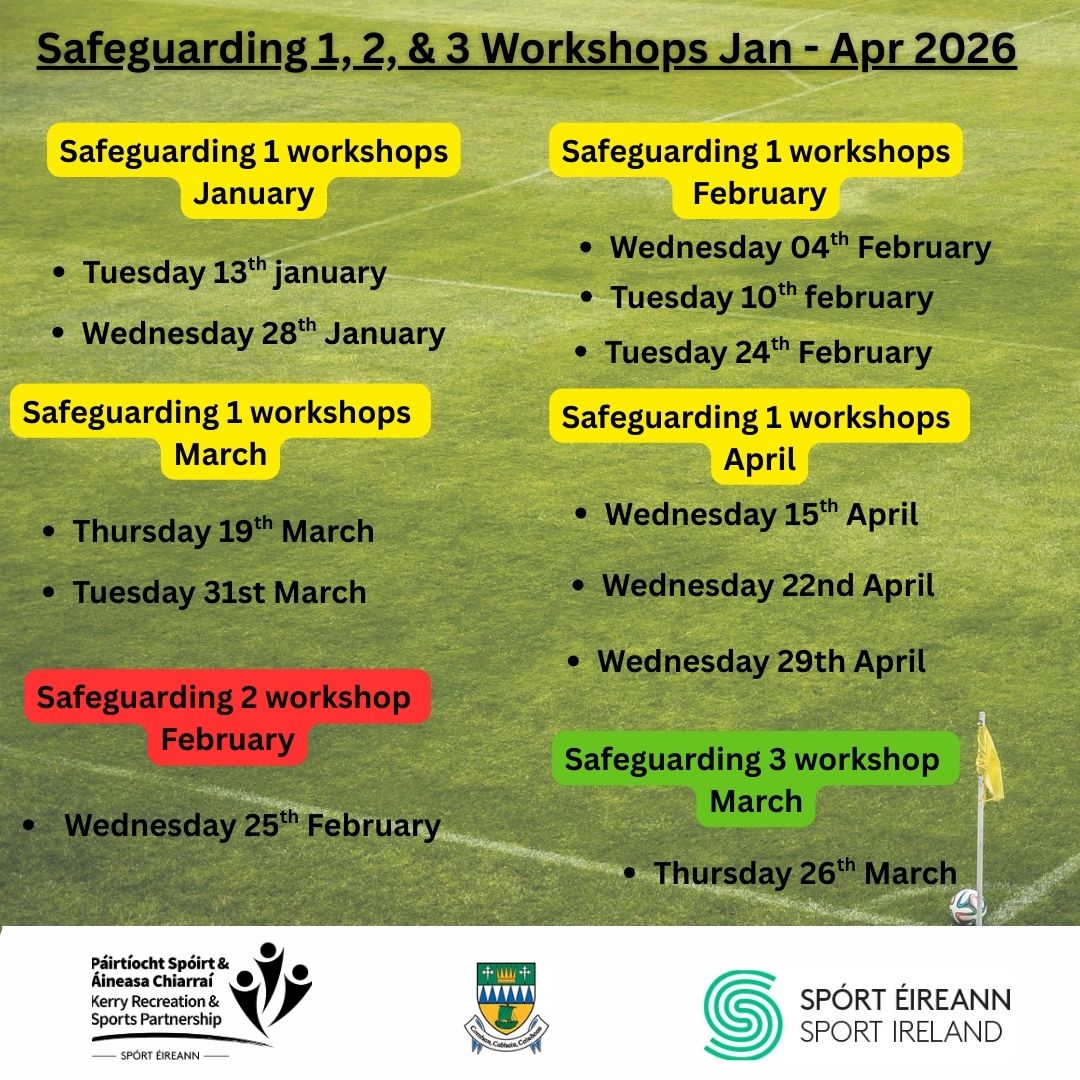 Safeguarding 1, 2, & 3 Workshops Jan - Apr 2026

Safeguarding 1 workshops January

- Tuesday 13$^{th}$ january
- Wednesday 28$^{th}$ January

Safeguarding 1 workshops March

- Thursday 19$^{th}$ March
- Tuesday 31st March

Safeguarding 2 workshop February

- Wednesday 25$^{th}$ February

Safeguarding 1 workshops February

- Wednesday 04$^{th}$ February
- Tuesday 10$^{th}$ february
- Tuesday 24$^{th}$ February

Safeguarding 1 workshops April

- Wednesday 15$^{th}$ April
- Wednesday 22nd April
- Wednesday 29th April

Safeguarding 3 workshop March

- Thursday 26$^{th}$ March

Páirtíocht Spóirt & Áineasa Chiarraí
Kerry Recreation & Sports Partnership
SPÓRT ÉIREANN

Comhar, Cabhair, Cairdeas

SPÓRT ÉIREANN
SPORT IRELAND